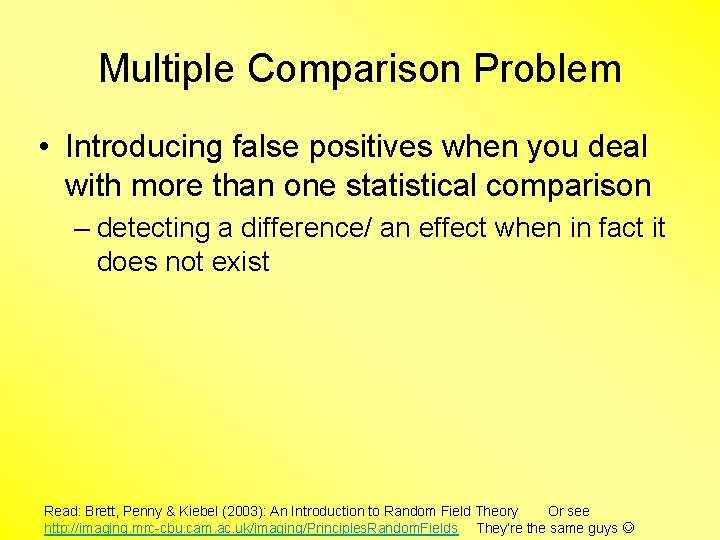 Multiple Comparison Problem

• Introducing false positives when you deal with more than one statistical comparison

– detecting a difference/ an effect when in fact it does not exist

Read: Brett, Penny & Kiebel (2003): An Introduction to Random Field Theory Or see http://imaging.mrc-cbu.cam.ac.uk/imaging/PrinciplesRandomFields They're the same guys ☺